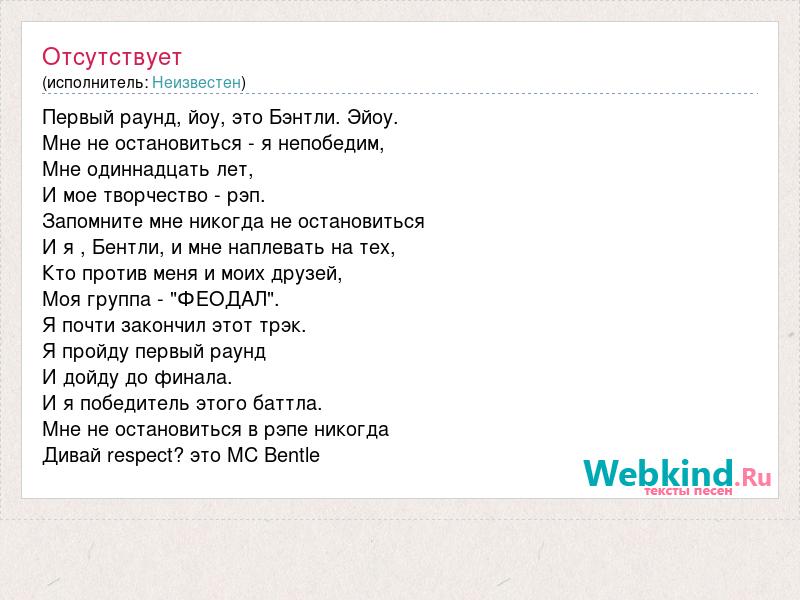 Отсутствует
(исполнитель: Неизвестен)

Первый раунд, йоу, это Бэнтли. Эйоу.
Мне не остановиться - я непобедим,
Мне одиннадцать лет,
И мое творчество - рэп.
Запомните мне никогда не остановиться
И я , Бентли, и мне наплевать на тех,
Кто против меня и моих друзей,
Моя группа - "ФЕОДАЛ".
Я почти закончил этот трэк.
Я пройду первый раунд
И дойду до финала.
И я победитель этого баттла.
Мне не остановиться в рэпе никогда
Дивай respect? это MC Bentle

Webkind.Ru
тексты песен